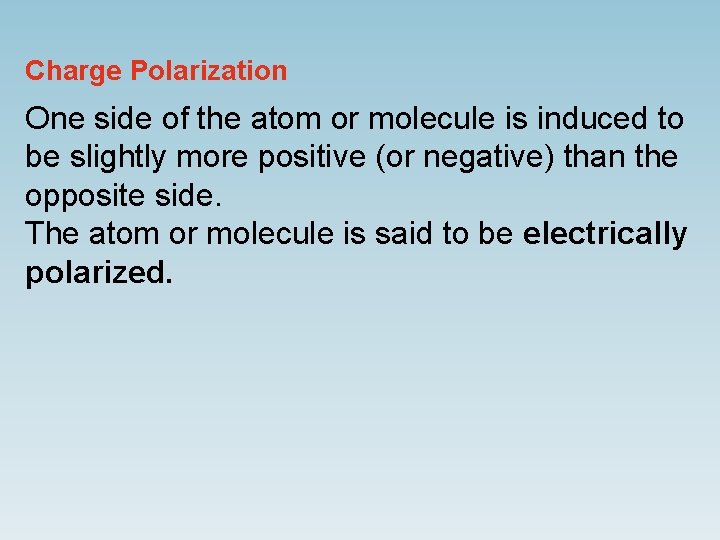 Charge Polarization

One side of the atom or molecule is induced to be slightly more positive (or negative) than the opposite side.
The atom or molecule is said to be electrically polarized.